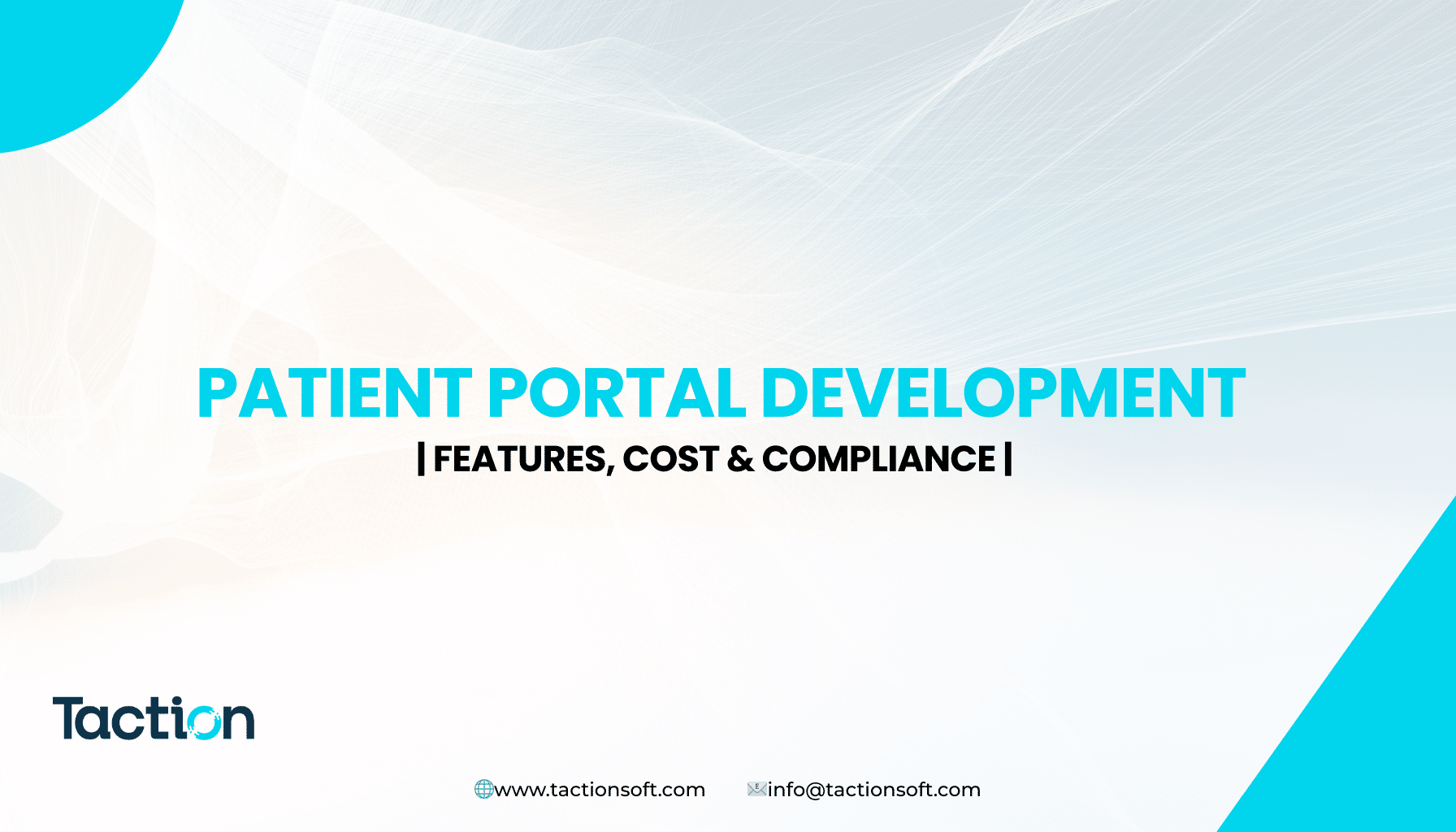 PATIENT PORTAL DEVELOPMENT
| FEATURES, COST & COMPLIANCE |

Taction

www.tactionsoft.com info@tactionsoft.com